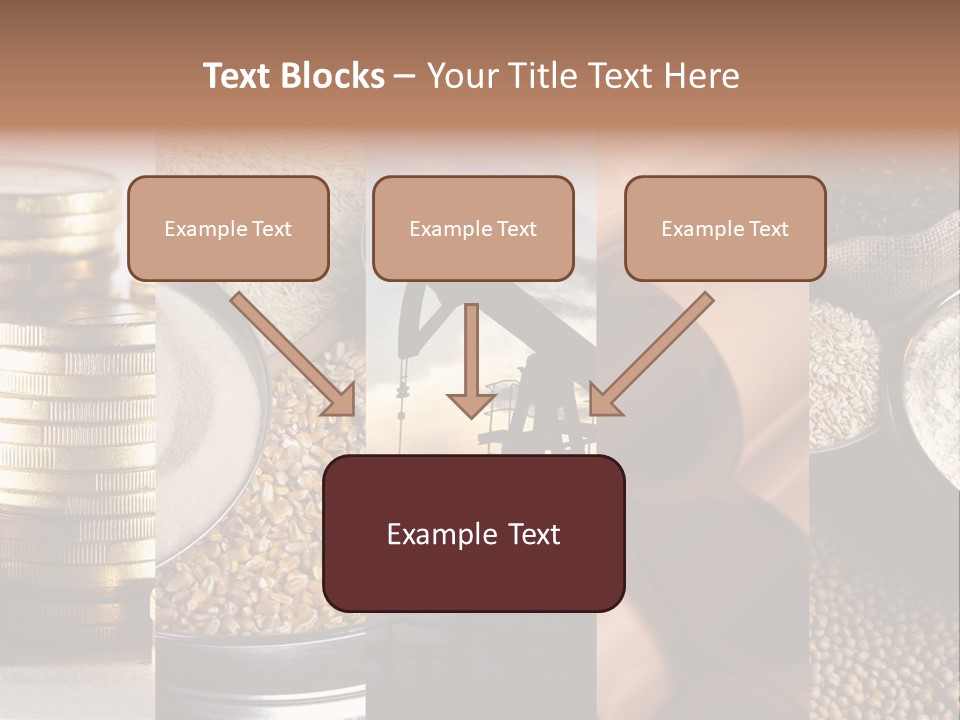 Text Blocks – Your Title Text Here

Example Text

Example Text

Example Text

Example Text